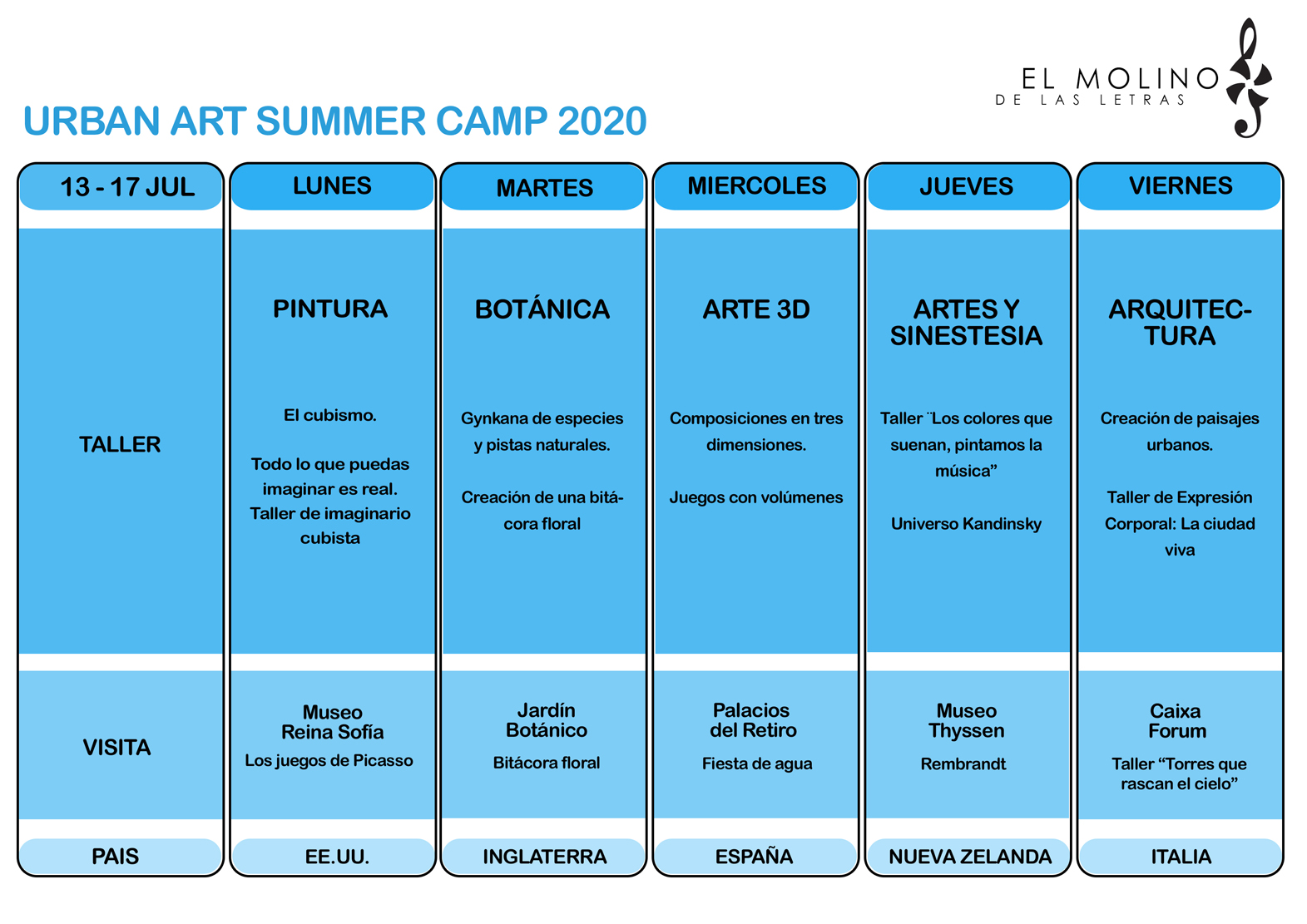 EL MOLINO
DE LAS LETRAS

URBAN ART SUMMER CAMP 2020

| 13 - 17 JUL | LUNES | MARTES | MIERCOLES | JUEVES | VIERNES |
|---|---|---|---|---|---|
| TALLER | PINTURA El cubismo. Todo lo que puedas imaginar es real. Taller de imaginario cubista | BOTÁNICA Gynkana de especies y pistas naturales. Creación de una bitácora floral | ARTE 3D Composiciones en tres dimensiones. Juegos con volúmenes | ARTES Y SINESTESIA Taller ¨Los colores que suenan, pintamos la música” Universo Kandinsky | ARQUITECTURA Creación de paisajes urbanos. Taller de Expresión Corporal: La ciudad viva |
| VISITA | Museo Reina Sofía Los juegos de Picasso | Jardín Botánico Bitácora floral | Palacios del Retiro Fiesta de agua | Museo Thyssen Rembrandt | Caixa Forum Taller “Torres que rascan el cielo” |
| PAIS | EE.UU. | INGLATERRA | ESPAÑA | NUEVA ZELANDA | ITALIA |